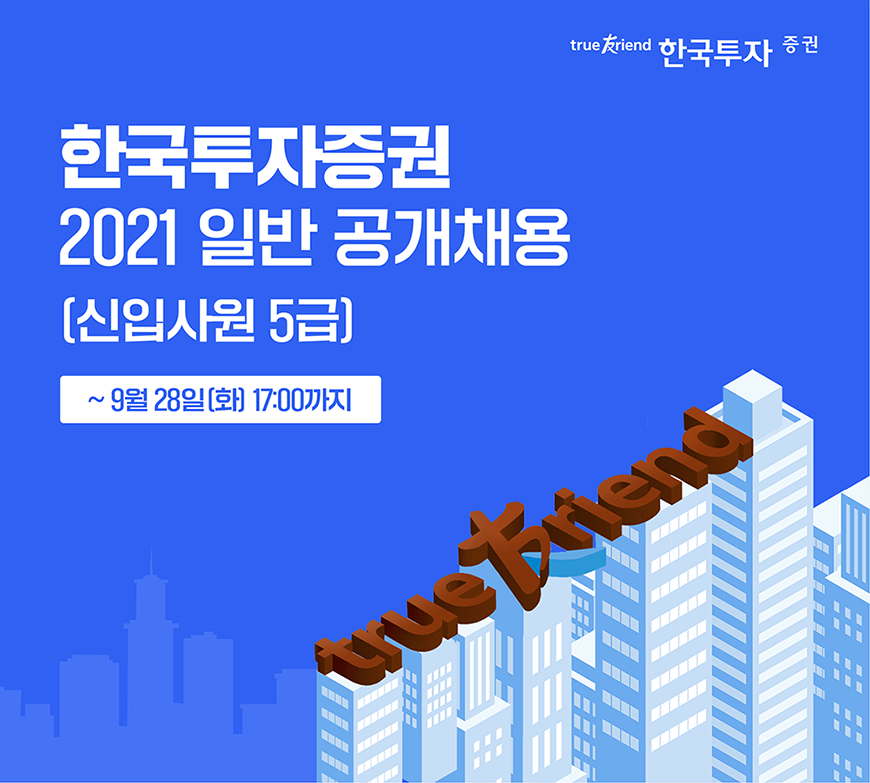 true friend 한국투자 증권

한국투자증권
2021 일반 공개채용
(신입사원 5급)

~ 9월 28일(화) 17:00까지

true friend